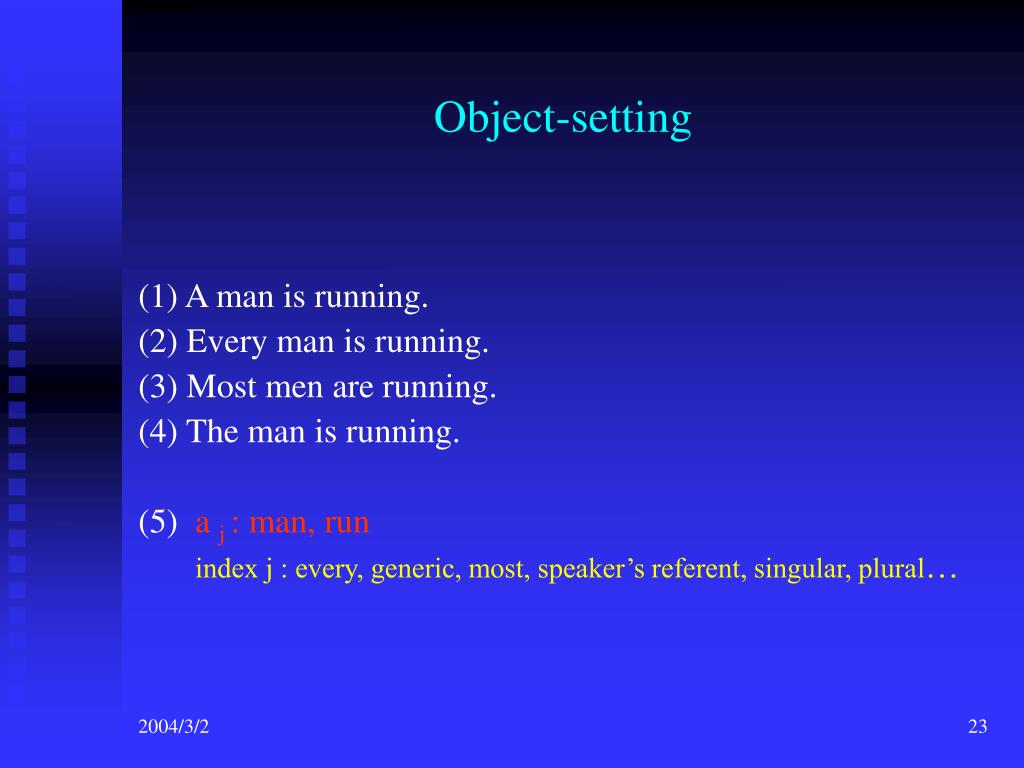 Object-setting

(1) A man is running.
(2) Every man is running.
(3) Most men are running.
(4) The man is running.

(5) $a_j$ : man, run
index j : every, generic, most, speaker's referent, singular, plural…

2004/3/2

23